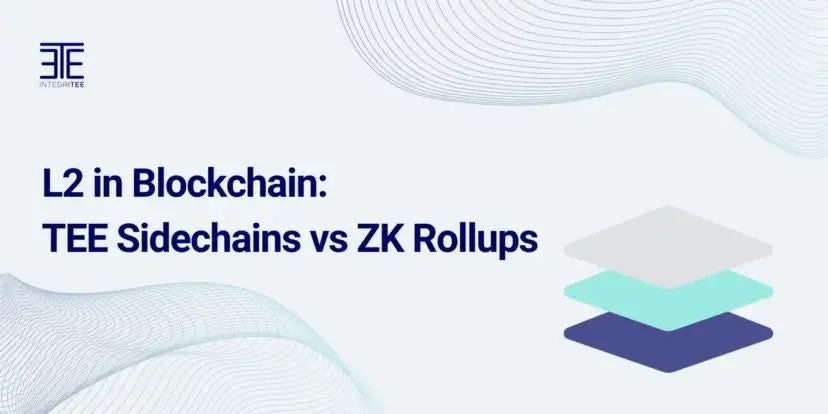 INTEGRITEE

L2 in Blockchain:
TEE Sidechains vs ZK Rollups